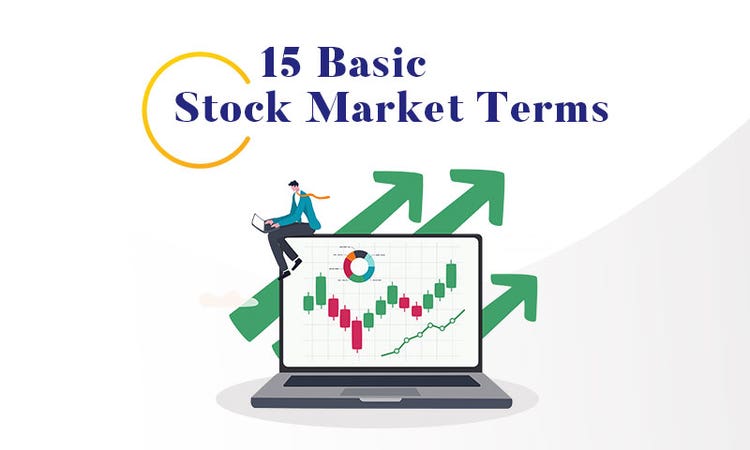 15 Basic
Stock Market Terms